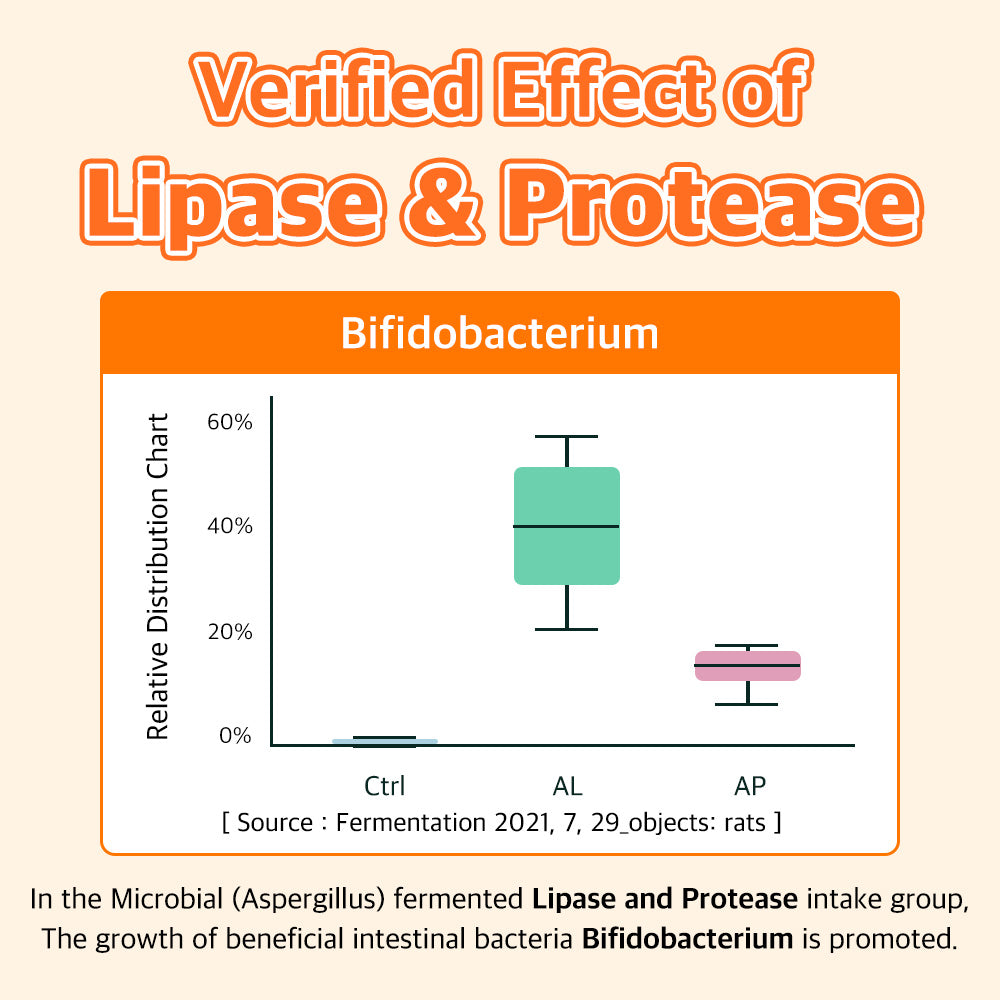 Verified Effect of
Lipase & Protease

Bifidobacterium

Relative Distribution Chart

60%
40%
20%
0%

Ctrl
AL
AP

[ Source : Fermentation 2021, 7, 29_objects: rats ]

In the Microbial (Aspergillus) fermented Lipase and Protease intake group, The growth of beneficial intestinal bacteria Bifidobacterium is promoted.